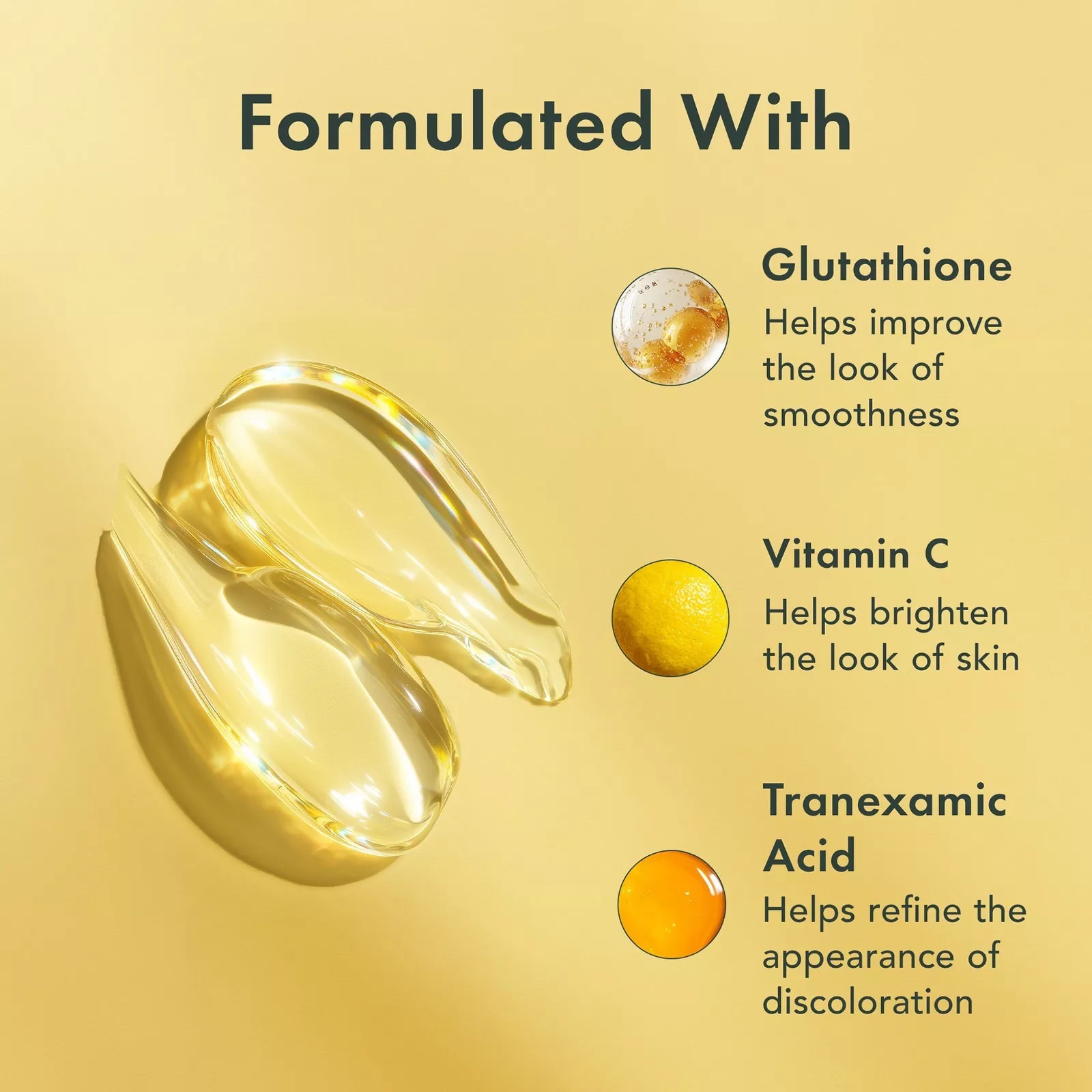 Formulated With

Glutathione
Helps improve the look of smoothness

Vitamin C
Helps brighten the look of skin

Tranexamic Acid
Helps refine the appearance of discoloration